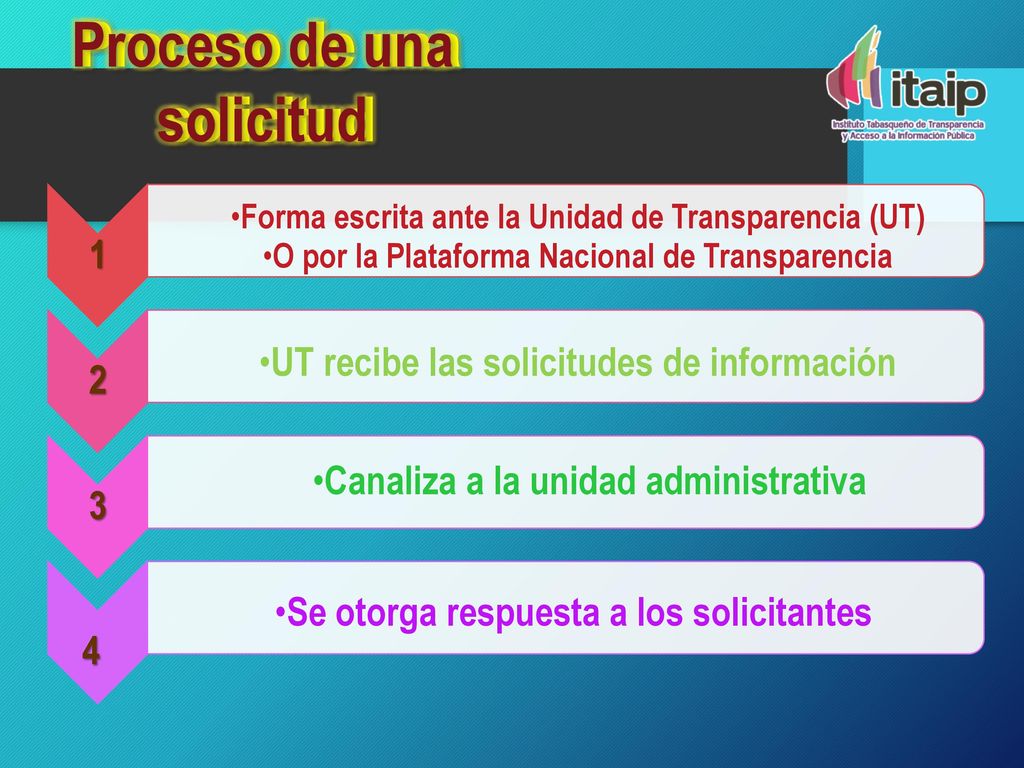 Proceso de una solicitud

itaip
Instituto Tabasqueño de Transparencia y Acceso a la Información Pública

1
•Forma escrita ante la Unidad de Transparencia (UT)
•O por la Plataforma Nacional de Transparencia

2
•UT recibe las solicitudes de información

3
•Canaliza a la unidad administrativa

4
•Se otorga respuesta a los solicitantes